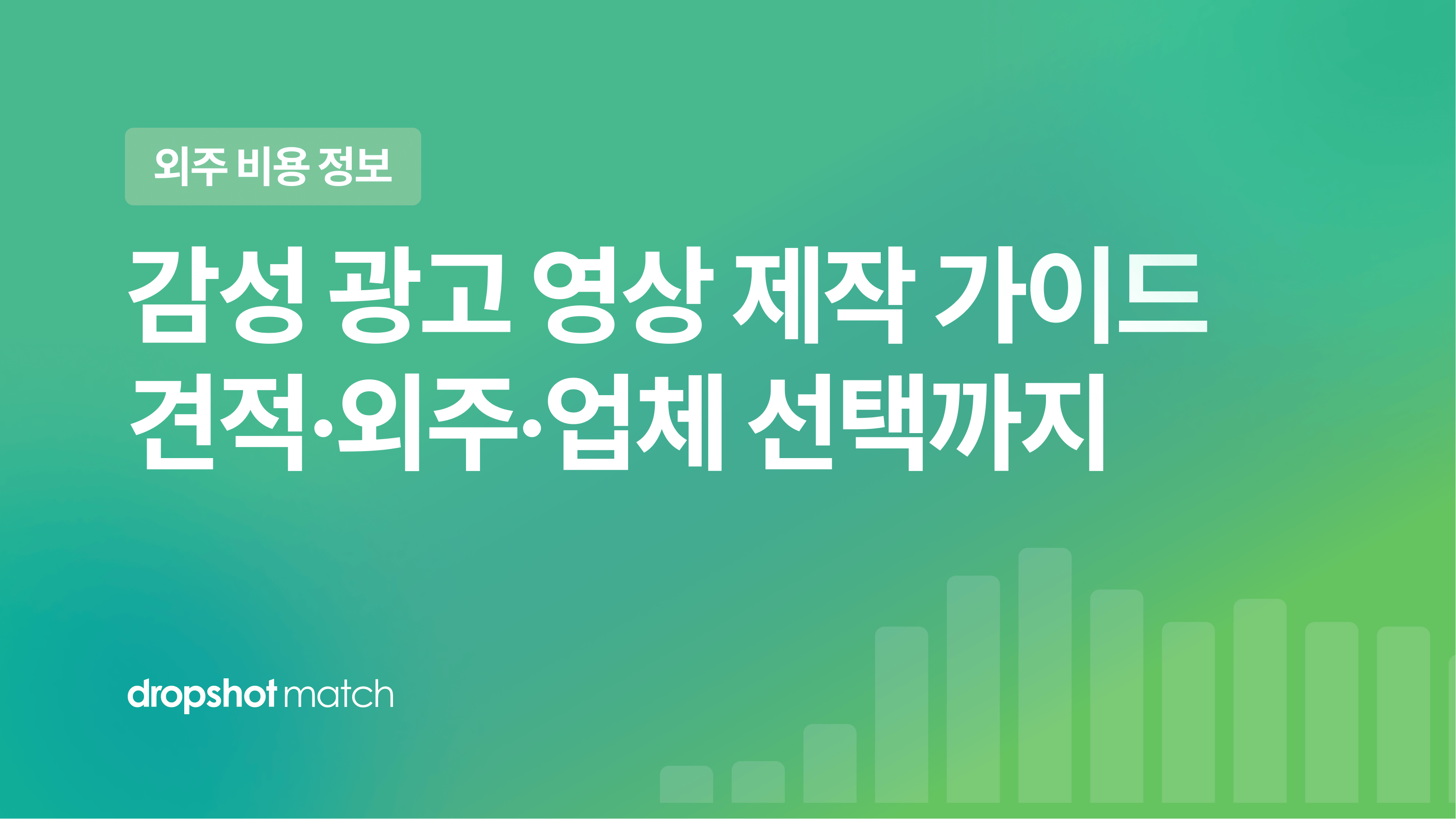 외주 비용 정보

감성 광고 영상 제작 가이드
견적·외주·업체 선택까지

dropshot match